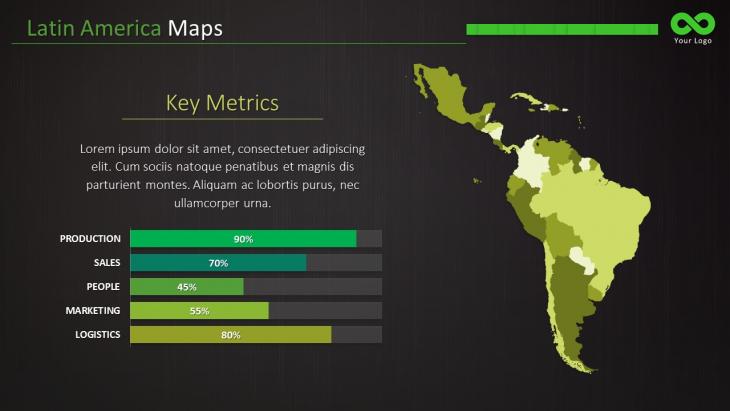 Latin America Maps

Your Logo

Key Metrics

Lorem ipsum dolor sit amet, consectetuer adipiscing elit. Cum sociis natoque penatibus et magnis dis parturient montes. Aliquam ac lobortis purus, nec ullamcorper urna.

PRODUCTION 90%
SALES 70%
PEOPLE 45%
MARKETING 55%
LOGISTICS 80%